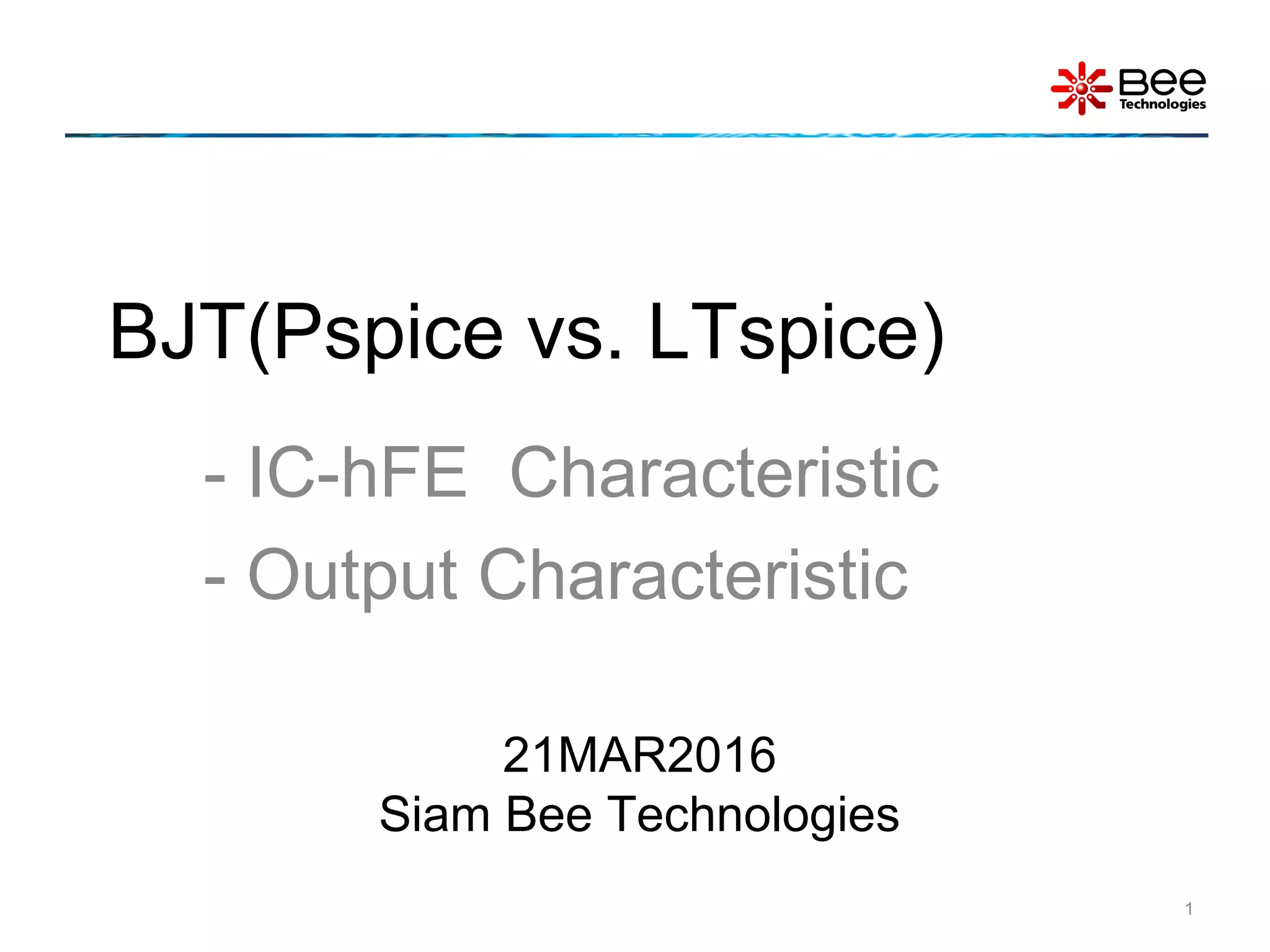 Bee
Technologies

BJT(Pspice vs. LTspice)

- IC-hFE Characteristic
- Output Characteristic

21MAR2016
Siam Bee Technologies

1